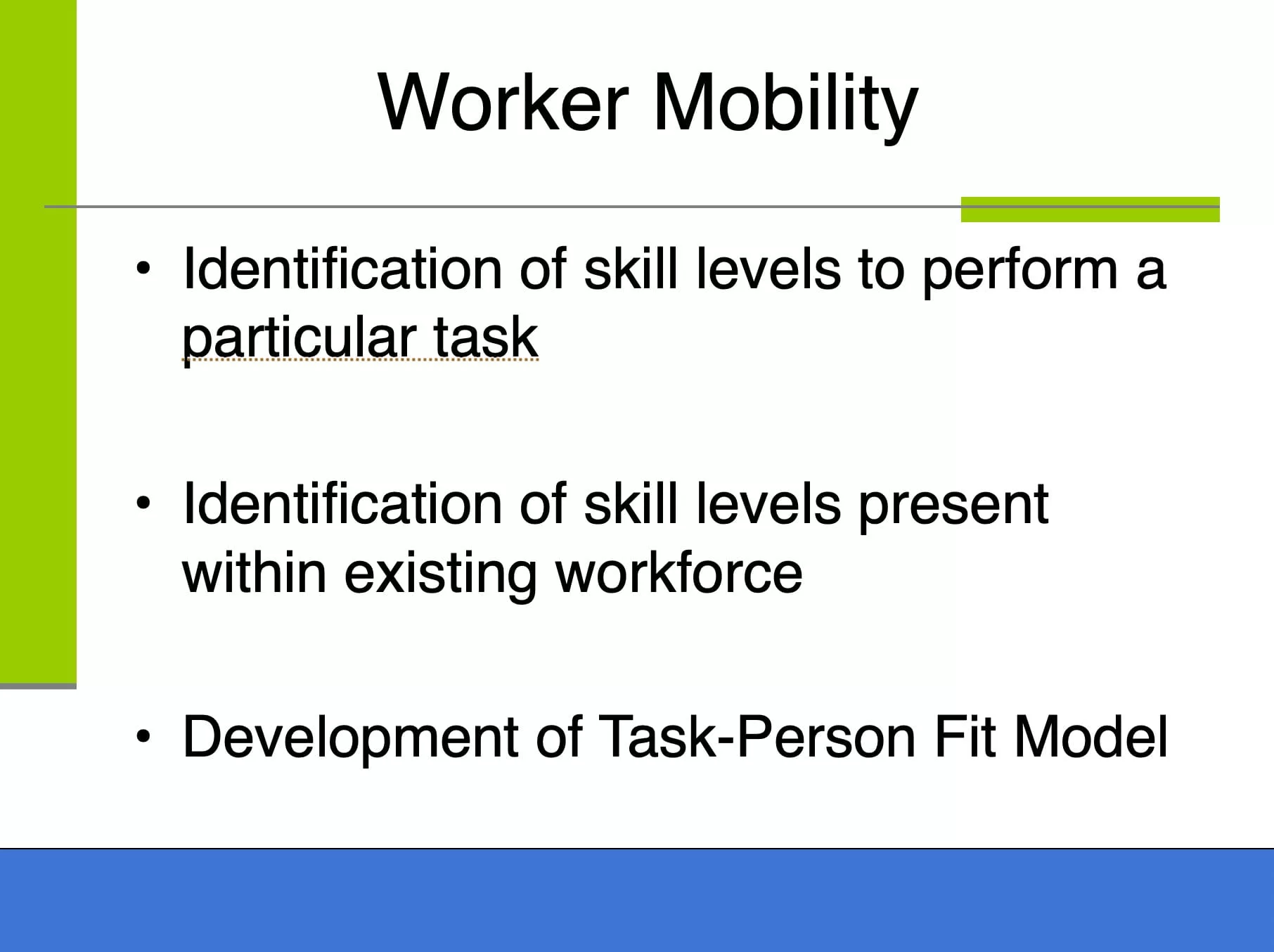 Worker Mobility

• Identification of skill levels to perform a particular task

• Identification of skill levels present within existing workforce

• Development of Task-Person Fit Model